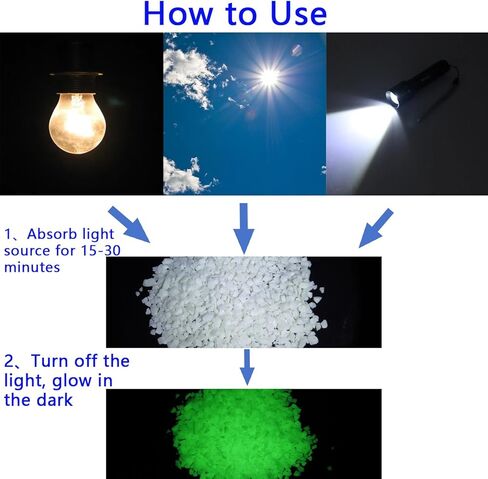 How to Use

1、Absorb light source for 15-30 minutes

2、Turn off the light, glow in the dark